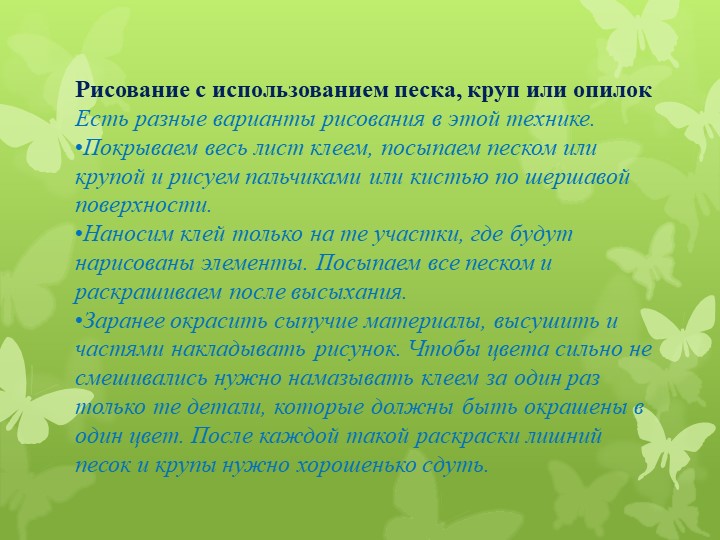 Рисование с использованием песка, круп или опилок
Есть разные варианты рисования в этой технике.
•Покрываем весь лист клеем, посыпаем песком или крупой и рисуем пальчиками или кистью по шершавой поверхности.
•Наносим клей только на те участки, где будут нарисованы элементы. Посыпаем все песком и раскрашиваем после высыхания.
•Заранее окрасить сыпучие материалы, высушить и частями накладывать рисунок. Чтобы цвета сильно не смешивались нужно намазывать клеем за один раз только те детали, которые должны быть окрашены в один цвет. После каждой такой раскраски лишний песок и крупы нужно хорошенько сдуть.